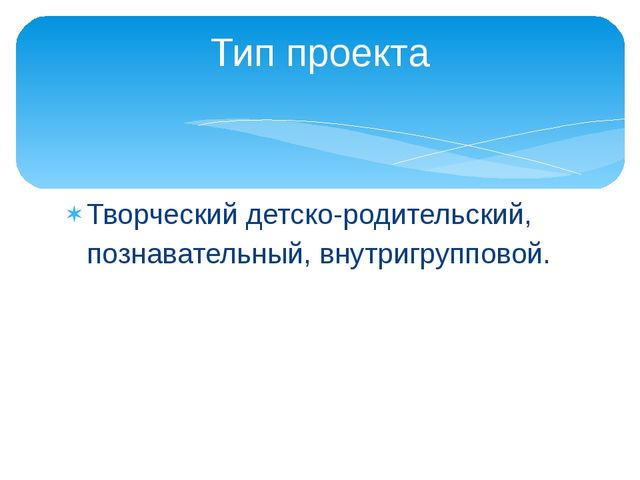 Тип проекта

Творческий детско-родительский, познавательный, внутригрупповой.